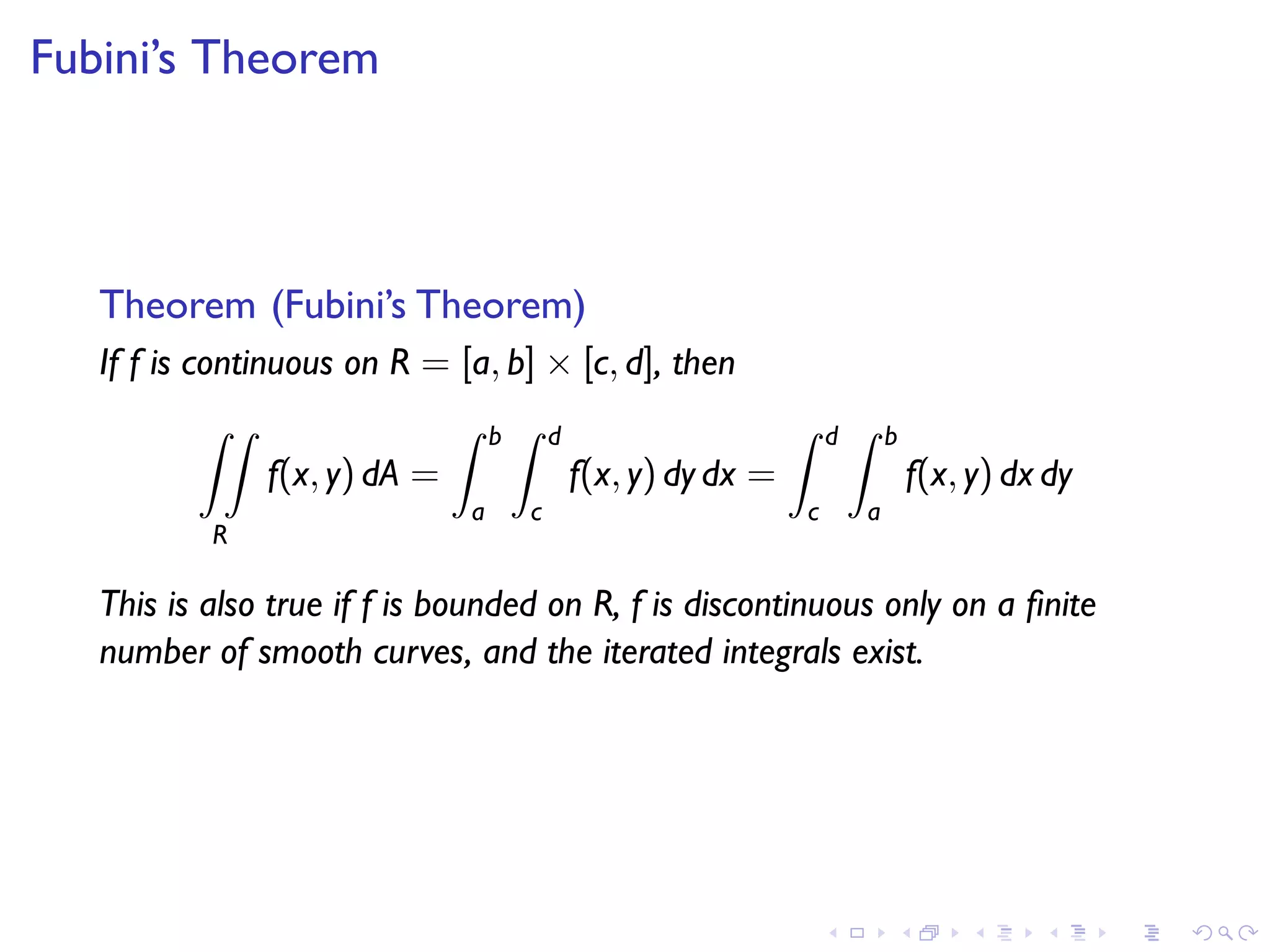 Fubini's Theorem

Theorem (Fubini's Theorem)
If $f$ is continuous on $R = [a, b] \times [c, d]$, then

$$\iint_R f(x, y)\, dA = \int_a^b \int_c^d f(x, y)\, dy\, dx = \int_c^d \int_a^b f(x, y)\, dx\, dy$$

This is also true if $f$ is bounded on $R$, $f$ is discontinuous only on a finite number of smooth curves, and the iterated integrals exist.